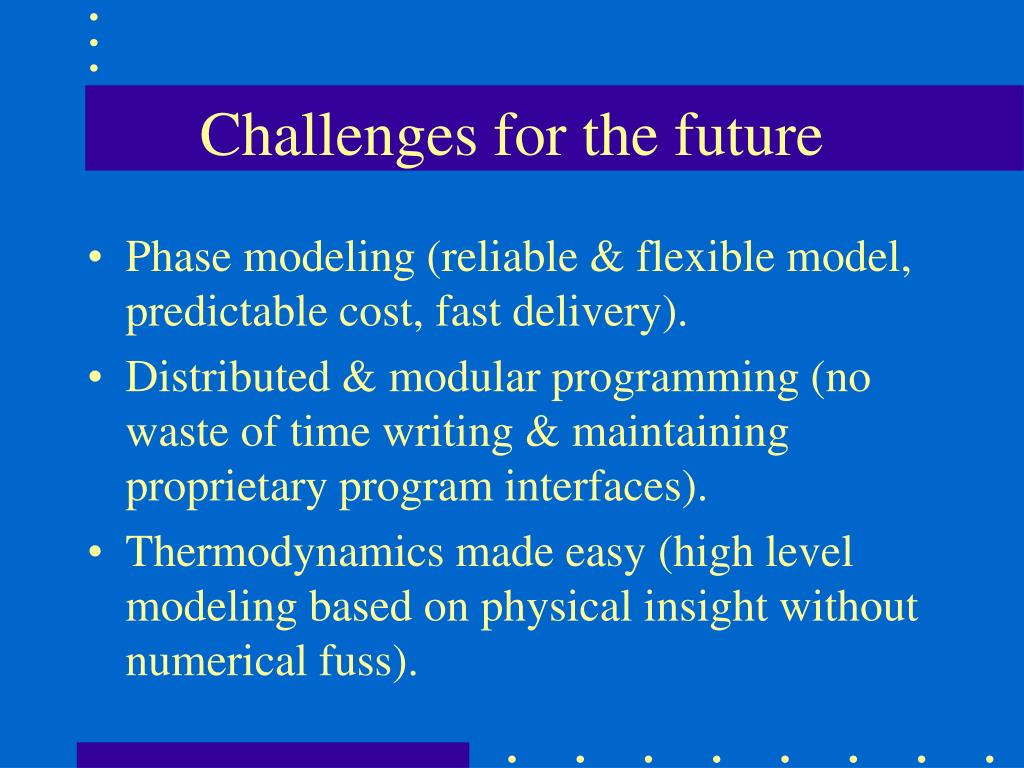 Challenges for the future

• Phase modeling (reliable & flexible model, predictable cost, fast delivery).
• Distributed & modular programming (no waste of time writing & maintaining proprietary program interfaces).
• Thermodynamics made easy (high level modeling based on physical insight without numerical fuss).